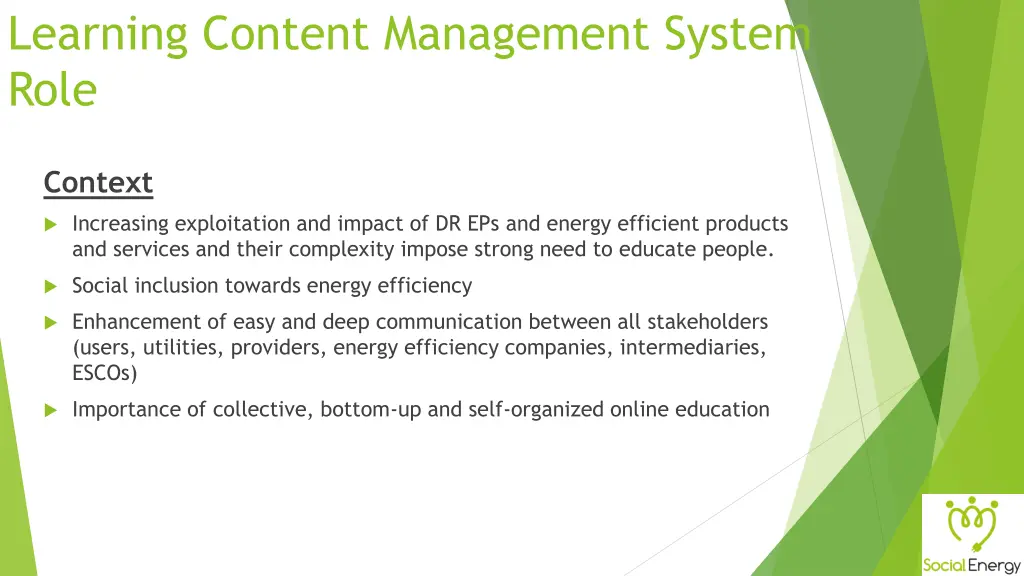 Learning Content Management System Role

Context

Increasing exploitation and impact of DR EPs and energy efficient products and services and their complexity impose strong need to educate people.

Social inclusion towards energy efficiency

Enhancement of easy and deep communication between all stakeholders (users, utilities, providers, energy efficiency companies, intermediaries, ESCOs)

Importance of collective, bottom-up and self-organized online education

Social Energy